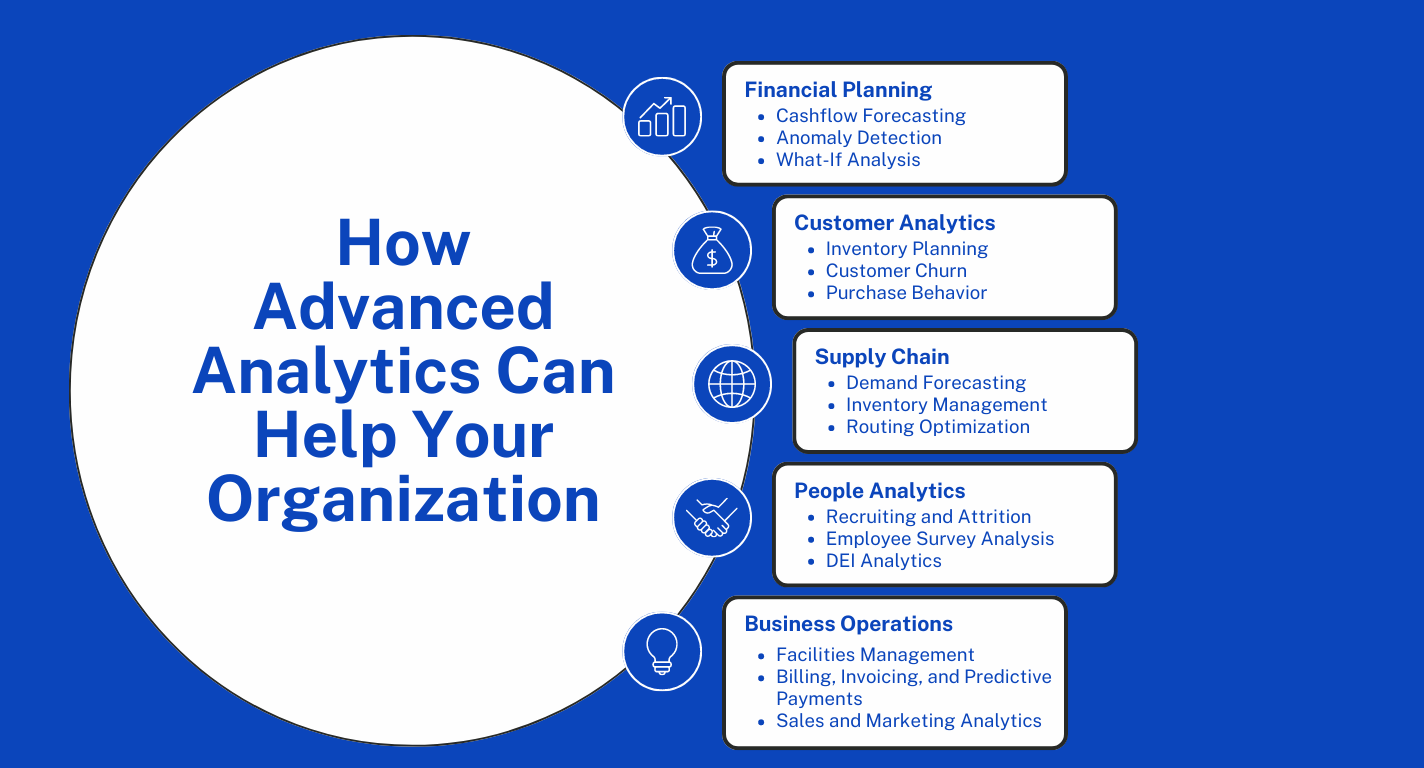 How Advanced Analytics Can Help Your Organization

Financial Planning
- Cashflow Forecasting
- Anomaly Detection
- What-If Analysis

Customer Analytics
- Inventory Planning
- Customer Churn
- Purchase Behavior

Supply Chain
- Demand Forecasting
- Inventory Management
- Routing Optimization

People Analytics
- Recruiting and Attrition
- Employee Survey Analysis
- DEI Analytics

Business Operations
- Facilities Management
- Billing, Invoicing, and Predictive Payments
- Sales and Marketing Analytics